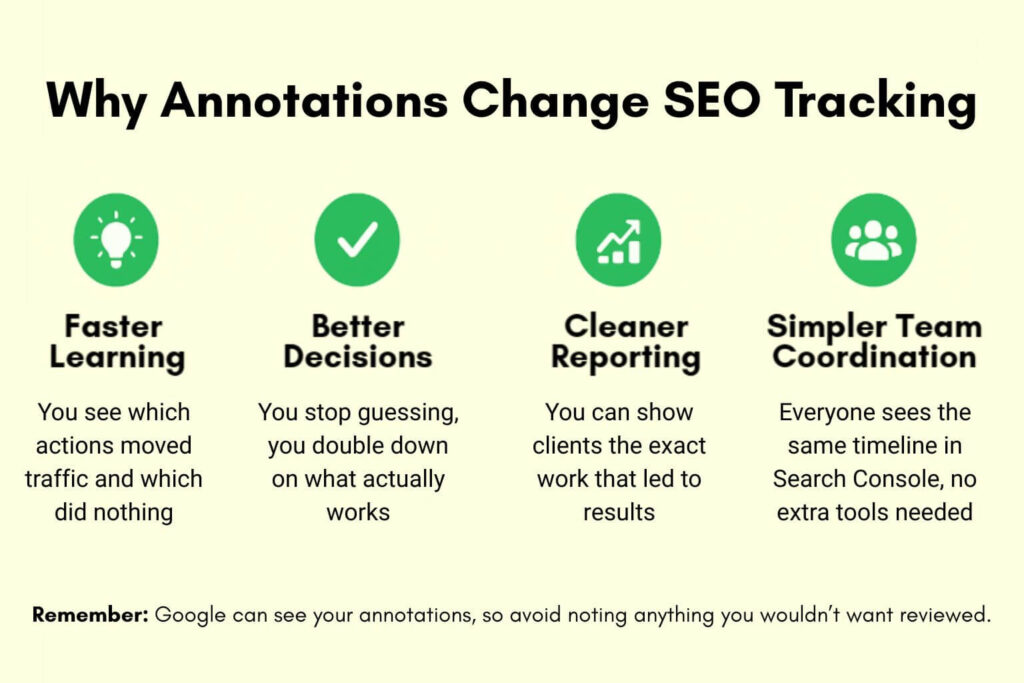 Why Annotations Change SEO Tracking

Faster Learning

You see which actions moved traffic and which did nothing

Better Decisions

You stop guessing, you double down on what actually works

Cleaner Reporting

You can show clients the exact work that led to results

Simpler Team Coordination

Everyone sees the same timeline in Search Console, no extra tools needed

Remember: Google can see your annotations, so avoid noting anything you wouldn't want reviewed.